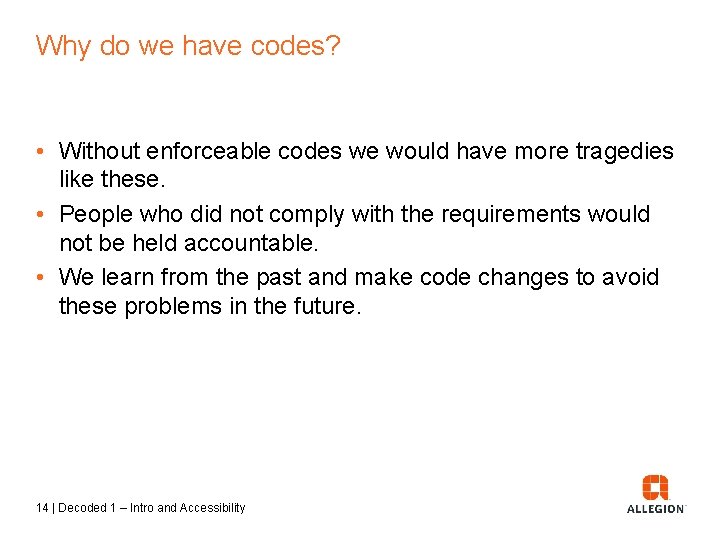 Why do we have codes?

• Without enforceable codes we would have more tragedies like these.

• People who did not comply with the requirements would not be held accountable.

• We learn from the past and make code changes to avoid these problems in the future.

14 | Decoded 1 – Intro and Accessibility

ALLEGION